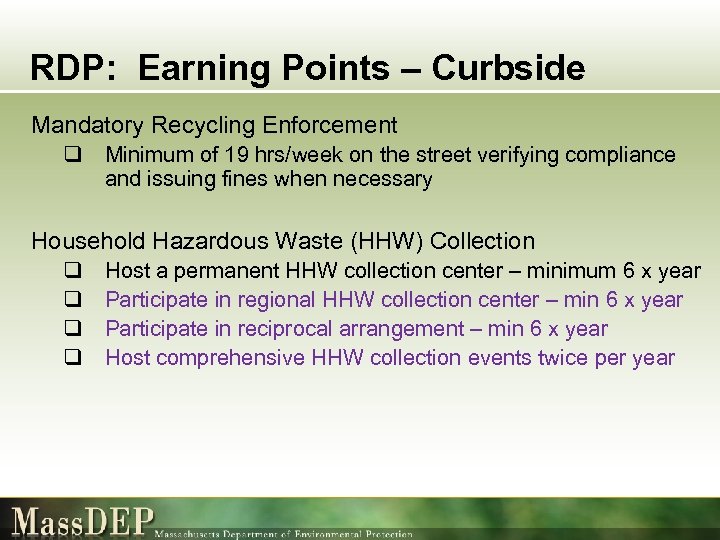 RDP: Earning Points – Curbside

Mandatory Recycling Enforcement

❑ Minimum of 19 hrs/week on the street verifying compliance and issuing fines when necessary

Household Hazardous Waste (HHW) Collection

❑ Host a permanent HHW collection center – minimum 6 x year
❑ Participate in regional HHW collection center – min 6 x year
❑ Participate in reciprocal arrangement – min 6 x year
❑ Host comprehensive HHW collection events twice per year

MassDEP Massachusetts Department of Environmental Protection